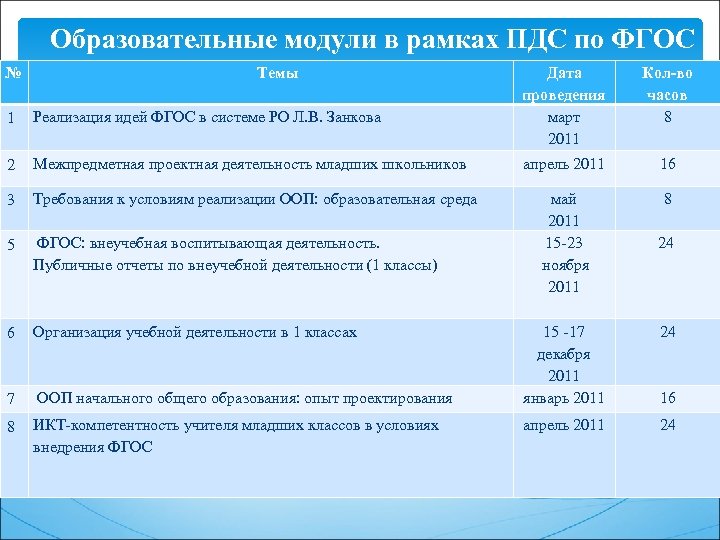 Образовательные модули в рамках ПДС по ФГОС

| № | Темы | Дата проведения | Кол-во часов |
|---|---|---|---|
| 1 | Реализация идей ФГОС в системе РО Л.В. Занкова | март 2011 | 8 |
| 2 | Межпредметная проектная деятельность младших школьников | апрель 2011 | 16 |
| 3 | Требования к условиям реализации ООП: образовательная среда | май 2011 | 8 |
| 5 | ФГОС: внеучебная воспитывающая деятельность. Публичные отчеты по внеучебной деятельности (1 классы) | 15-23 ноября 2011 | 24 |
| 6 | Организация учебной деятельности в 1 классах | 15 -17 декабря 2011 | 24 |
| 7 | ООП начального общего образования: опыт проектирования | январь 2011 | 16 |
| 8 | ИКТ-компетентность учителя младших классов в условиях внедрения ФГОС | апрель 2011 | 24 |